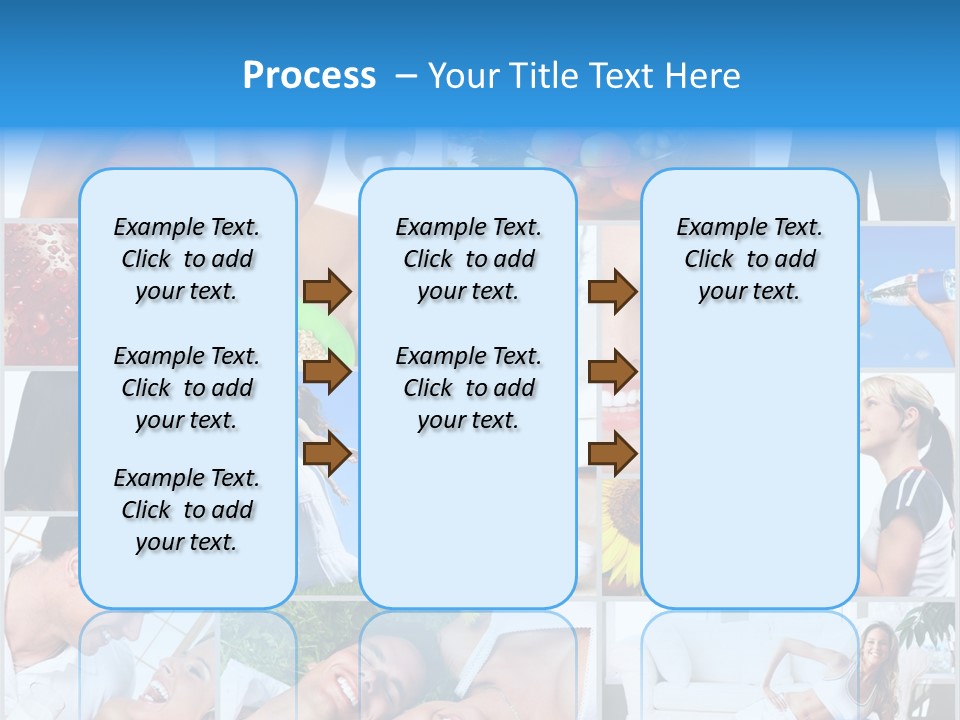 Process – Your Title Text Here

Example Text. Click to add your text.

Example Text. Click to add your text.

Example Text. Click to add your text.

Example Text. Click to add your text.

Example Text. Click to add your text.

Example Text. Click to add your text.